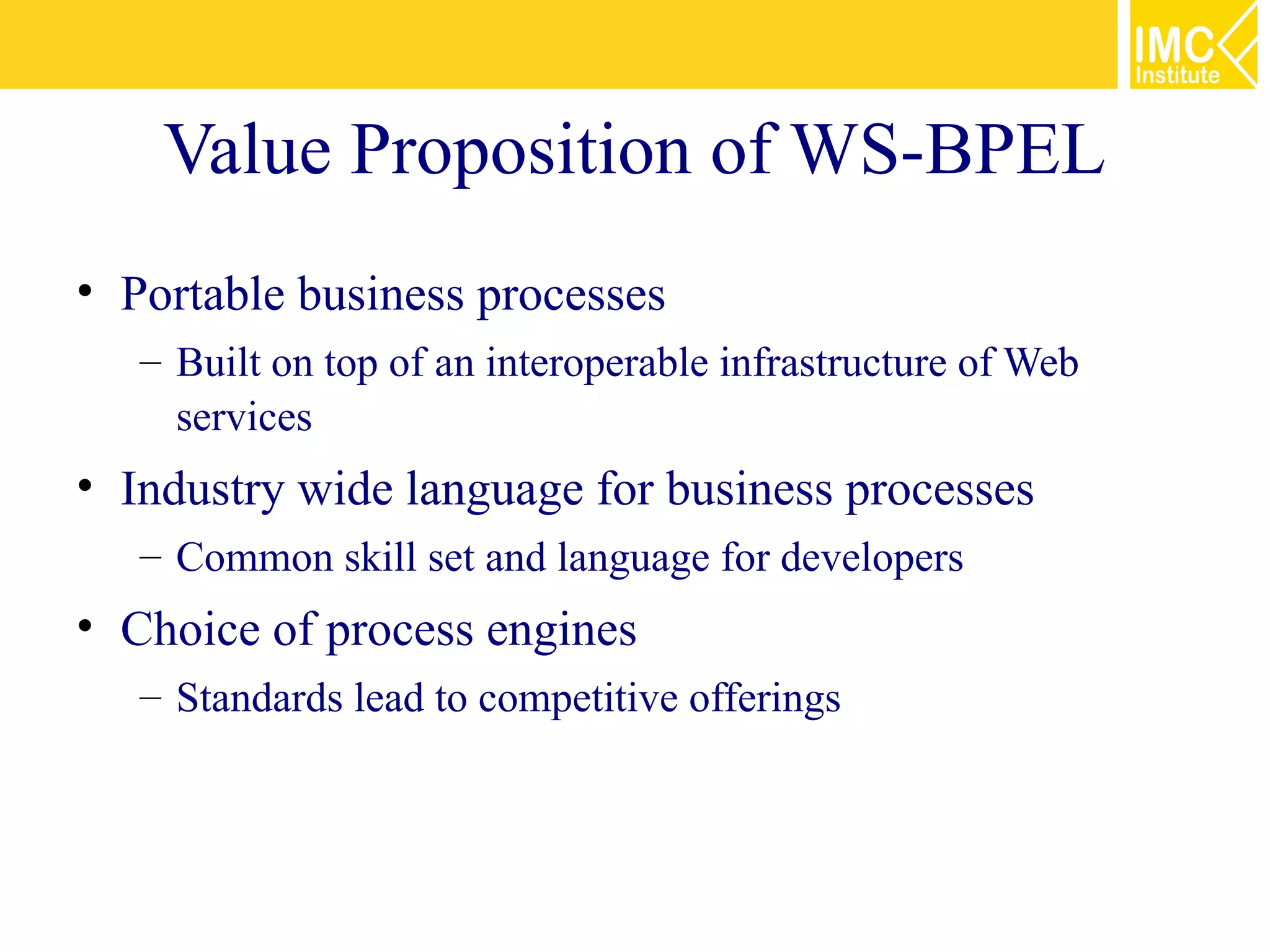 IMC Institute

Value Proposition of WS-BPEL

• Portable business processes
– Built on top of an interoperable infrastructure of Web services
• Industry wide language for business processes
– Common skill set and language for developers
• Choice of process engines
– Standards lead to competitive offerings